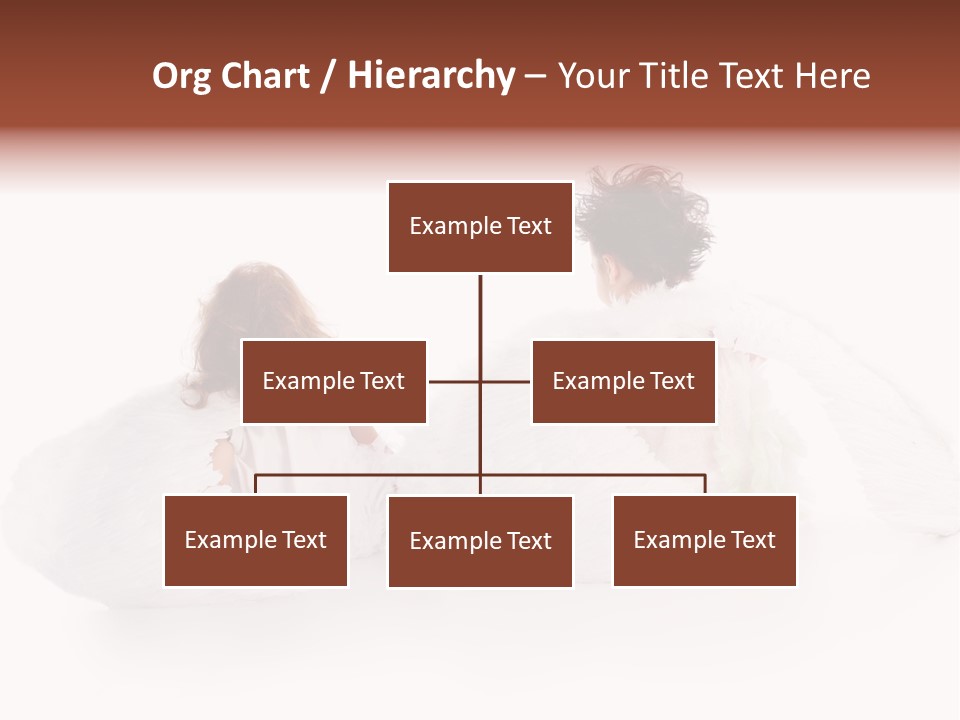 Org Chart / Hierarchy – Your Title Text Here

Example Text

Example Text

Example Text

Example Text

Example Text

Example Text